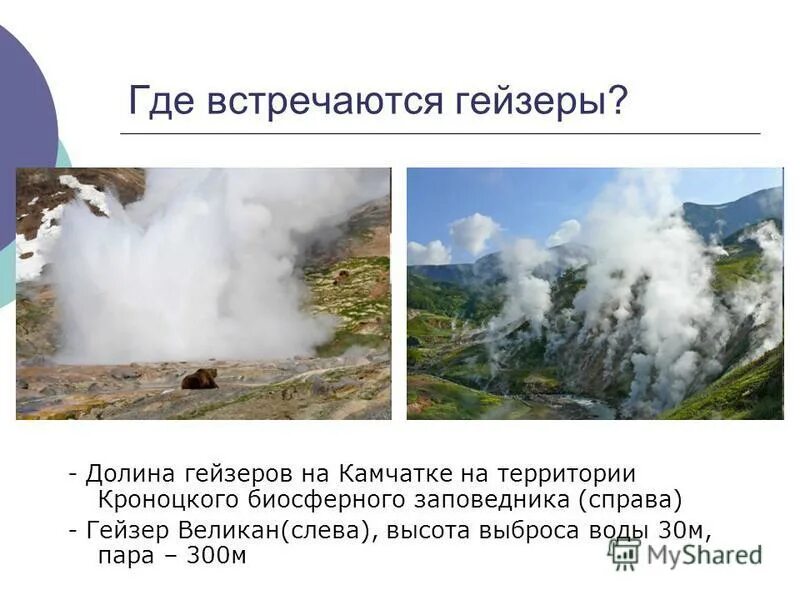 Где встречаются гейзеры?

- Долина гейзеров на Камчатке на территории Кроноцкого биосферного заповедника (справа)

- Гейзер Великан(слева), высота выброса воды 30м, пара – 300м

MyShared